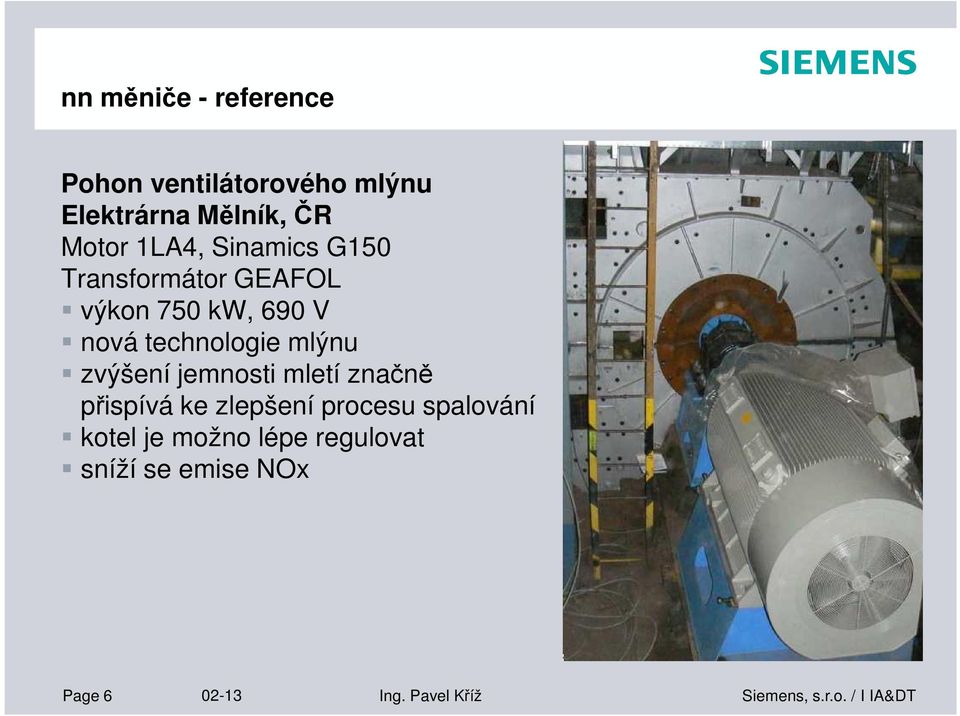 SIEMENS

nn měniče - reference

Pohon ventilátorového mlýnu
Elektrárna Mělník, ČR
Motor 1LA4, Sinamics G150
Transformátor GEAFOL
▪ výkon 750 kW, 690 V
▪ nová technologie mlýnu
▪ zvýšení jemnosti mletí značně přispívá ke zlepšení procesu spalování
▪ kotel je možno lépe regulovat
▪ sníží se emise NOx

Page 6 02-13 Ing. Pavel Kříž Siemens, s.r.o. / I IA&DT